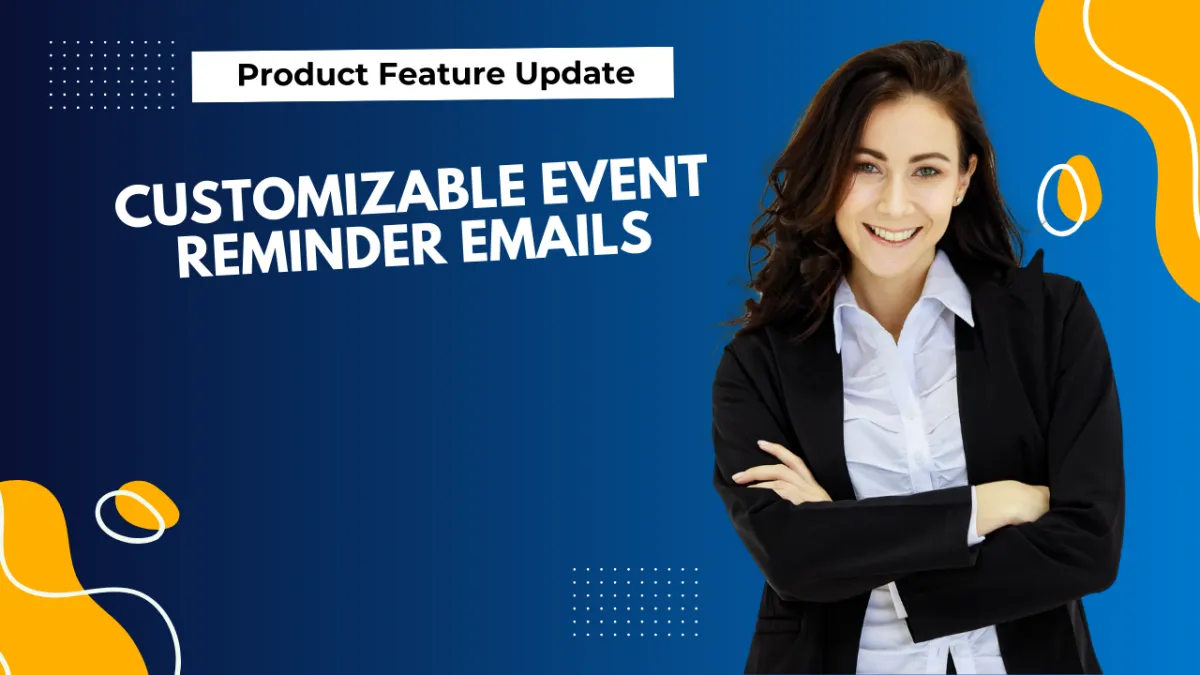 Product Feature Update

CUSTOMIZABLE EVENT REMINDER EMAILS